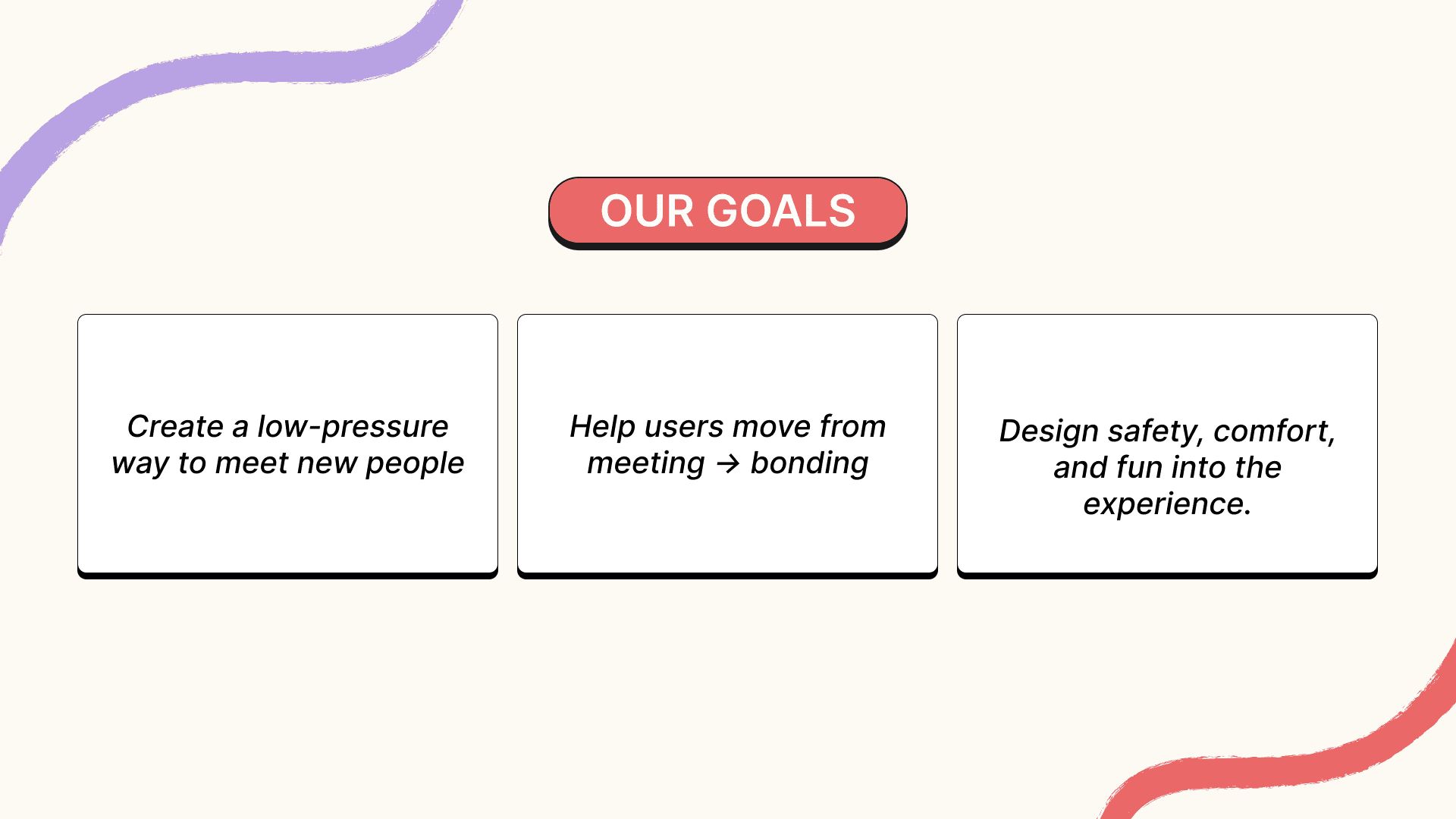 OUR GOALS

Create a low-pressure way to meet new people

Help users move from meeting → bonding

Design safety, comfort, and fun into the experience.